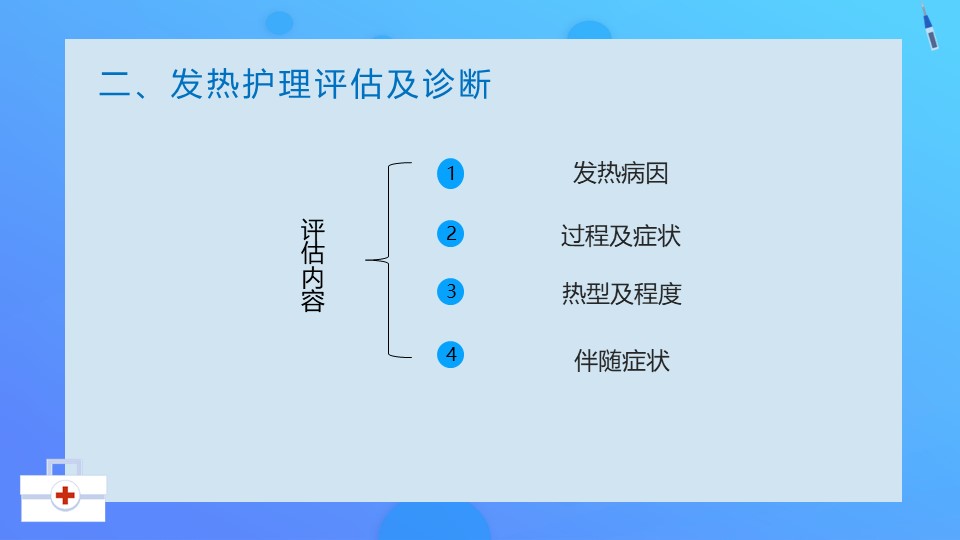 二、发热护理评估及诊断

评估内容

1 发热病因

2 过程及症状

3 热型及程度

4 伴随症状